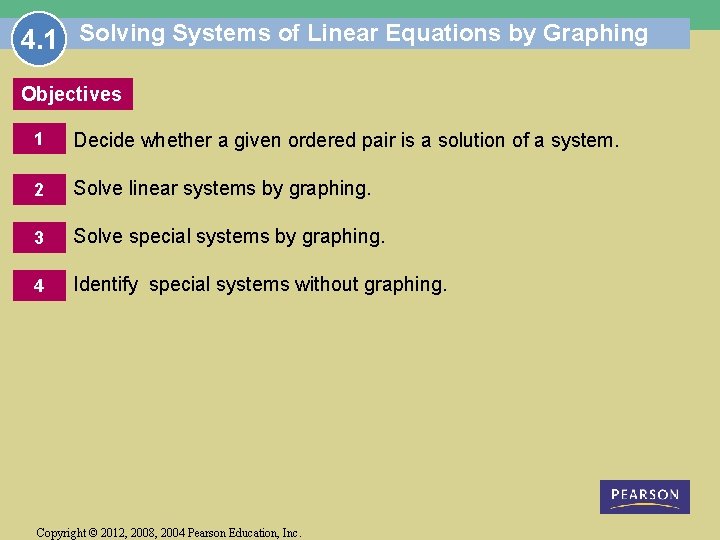 4.1 Solving Systems of Linear Equations by Graphing

Objectives

1 Decide whether a given ordered pair is a solution of a system.

2 Solve linear systems by graphing.

3 Solve special systems by graphing.

4 Identify special systems without graphing.

PEARSON

Copyright © 2012, 2008, 2004 Pearson Education, Inc.